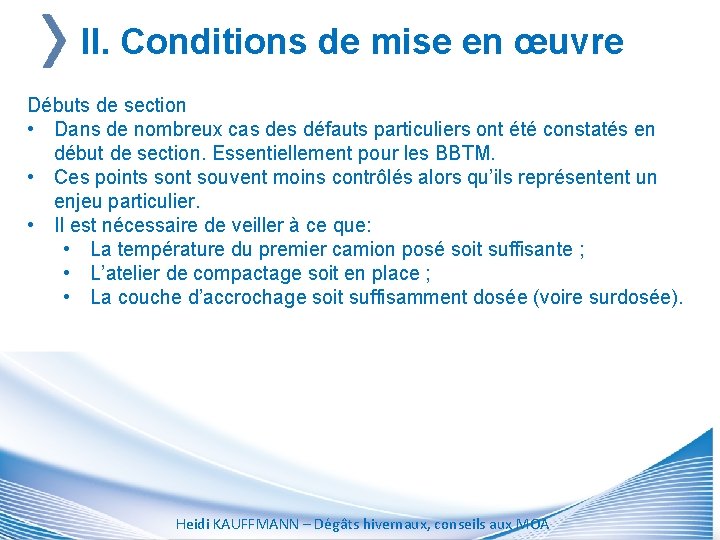 II. Conditions de mise en œuvre

Débuts de section
• Dans de nombreux cas des défauts particuliers ont été constatés en début de section. Essentiellement pour les BBTM.
• Ces points sont souvent moins contrôlés alors qu'ils représentent un enjeu particulier.
• Il est nécessaire de veiller à ce que:
  • La température du premier camion posé soit suffisante ;
  • L'atelier de compactage soit en place ;
  • La couche d'accrochage soit suffisamment dosée (voire surdosée).

Heidi KAUFFMANN – Dégâts hivernaux, conseils aux MOA